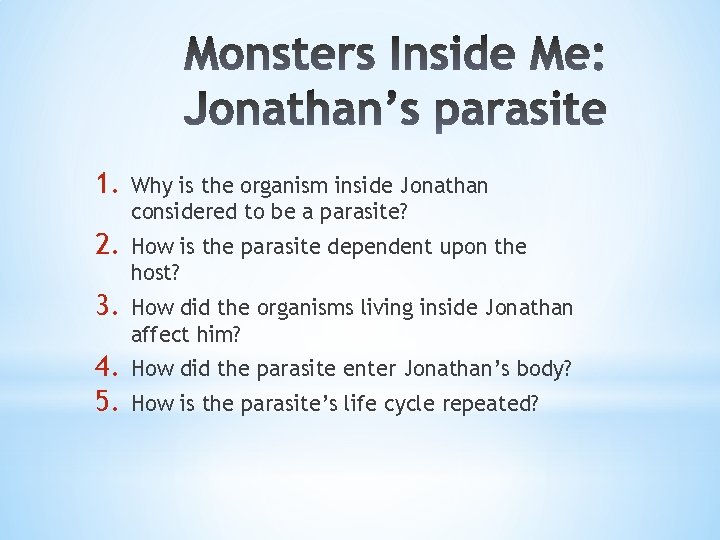 Monsters Inside Me: Jonathan’s parasite

1. Why is the organism inside Jonathan considered to be a parasite?
2. How is the parasite dependent upon the host?
3. How did the organisms living inside Jonathan affect him?
4. How did the parasite enter Jonathan’s body?
5. How is the parasite’s life cycle repeated?